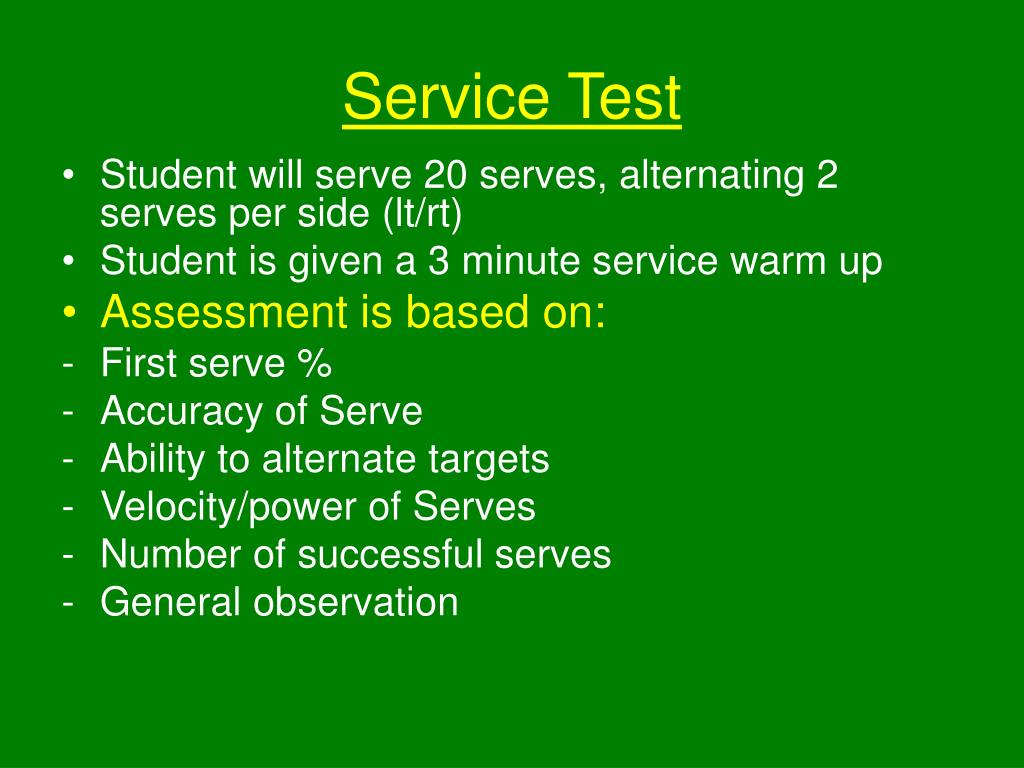 Service Test

• Student will serve 20 serves, alternating 2 serves per side (lt/rt)
• Student is given a 3 minute service warm up
• Assessment is based on:
- First serve %
- Accuracy of Serve
- Ability to alternate targets
- Velocity/power of Serves
- Number of successful serves
- General observation